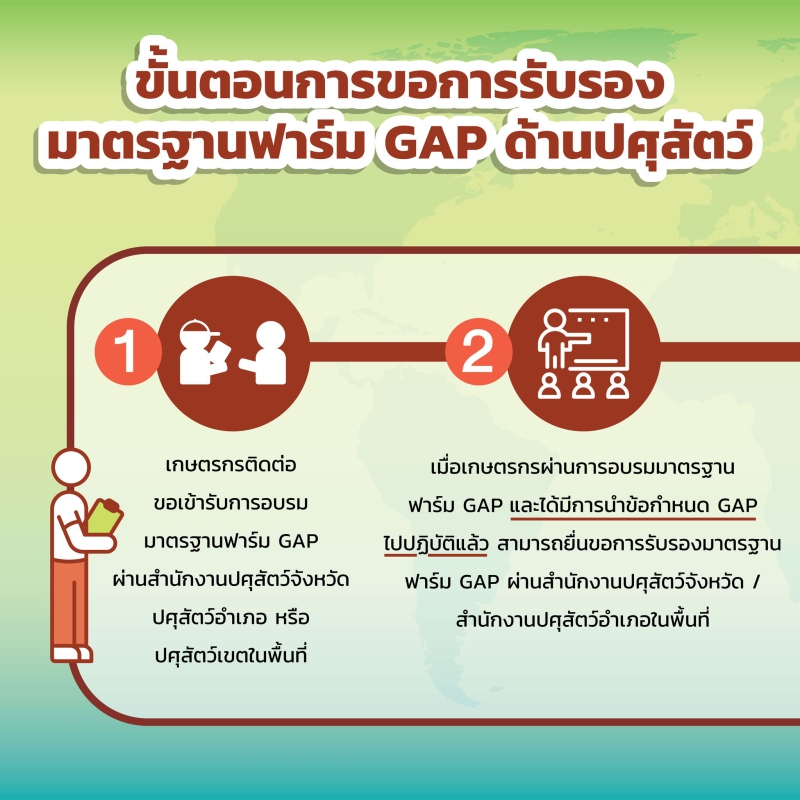 ขั้นตอนการขอการรับรอง
มาตรฐานฟาร์ม GAP ด้านปศุสัตว์

1

เกษตรกรติดต่อ
ขอเข้ารับการอบรม
มาตรฐานฟาร์ม GAP
ผ่านสำนักงานปศุสัตว์จังหวัด
ปศุสัตว์อำเภอ หรือ
ปศุสัตว์เขตในพื้นที่

2

เมื่อเกษตรกรผ่านการอบรมมาตรฐาน
ฟาร์ม GAP และได้มีการนำข้อกำหนด GAP
ไปปฏิบัติแล้ว สามารถยื่นขอการรับรองมาตรฐาน
ฟาร์ม GAP ผ่านสำนักงานปศุสัตว์จังหวัด /
สำนักงานปศุสัตว์อำเภอในพื้นที่